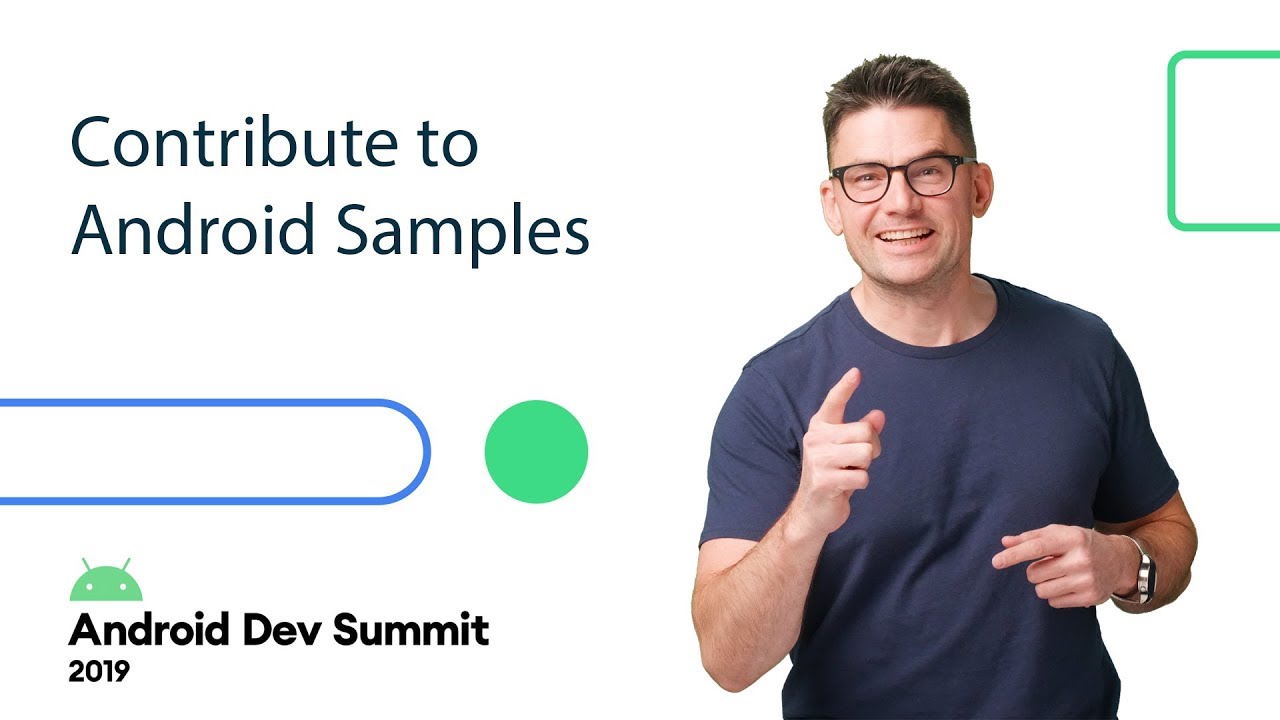 Contribute to Android Samples

Android Dev Summit
2019